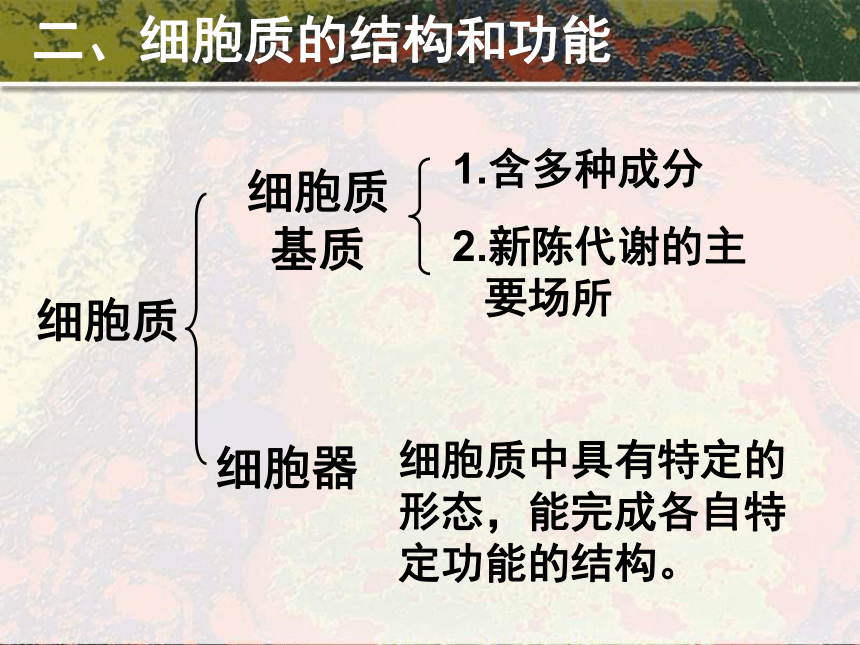 二、细胞质的结构和功能

细胞质

细胞质基质

1.含多种成分

2.新陈代谢的主要场所

细胞器

细胞质中具有特定的形态，能完成各自特定功能的结构。